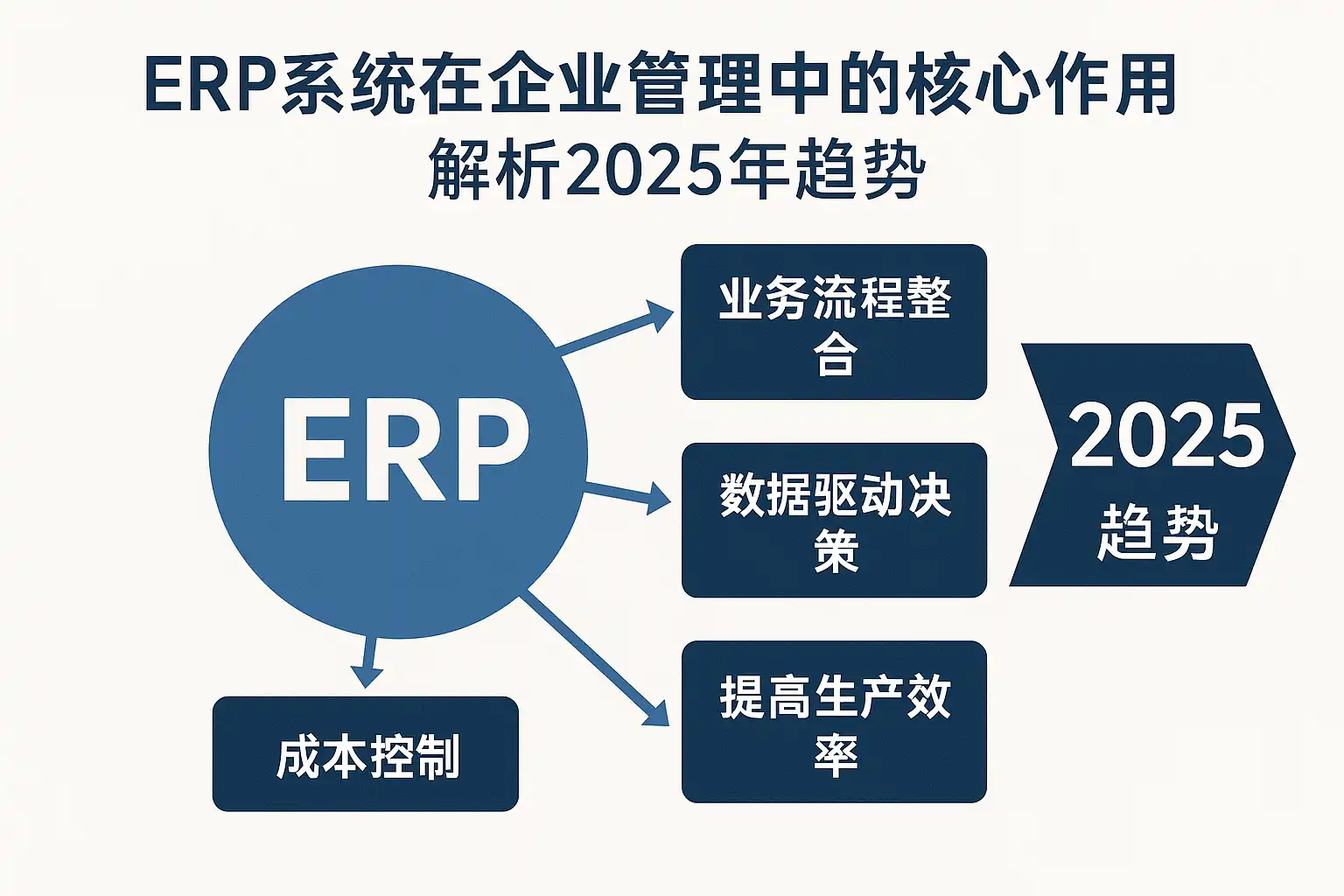 ERP系统在企业管理中的核心作用
解析2025年趋势

ERP

业务流程整合

数据驱动决策

提高生产效率

成本控制

2025
趋势